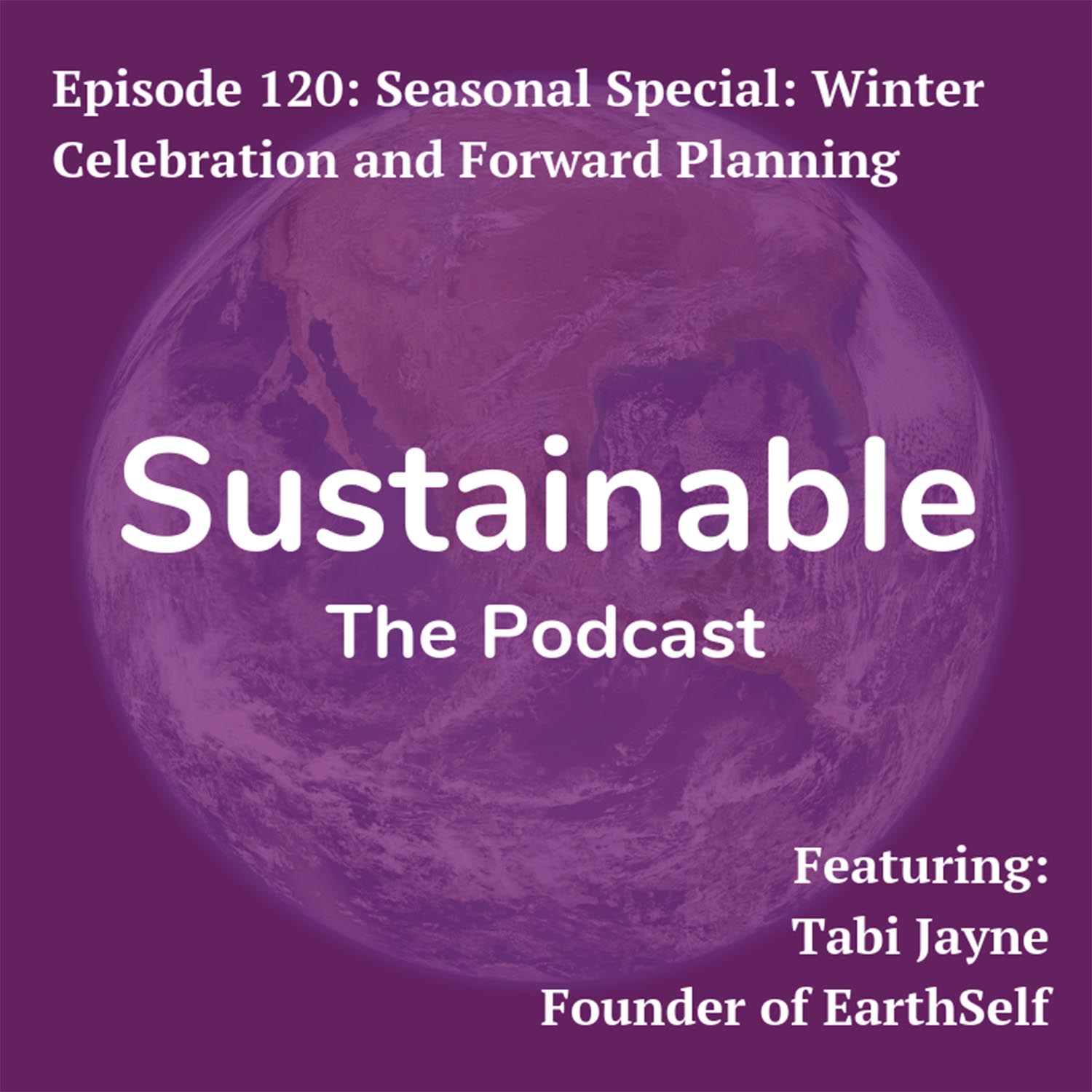 Episode 120: Seasonal Special: Winter Celebration and Forward Planning

Sustainable
The Podcast

Featuring:
Tabi Jayne
Founder of EarthSelf